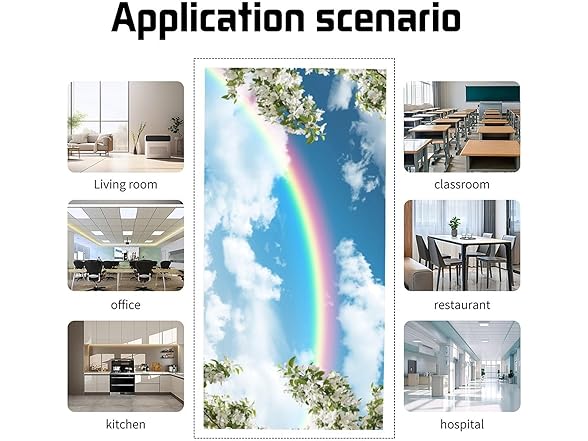 Application scenario

Living room

office

kitchen

classroom

restaurant

hospital